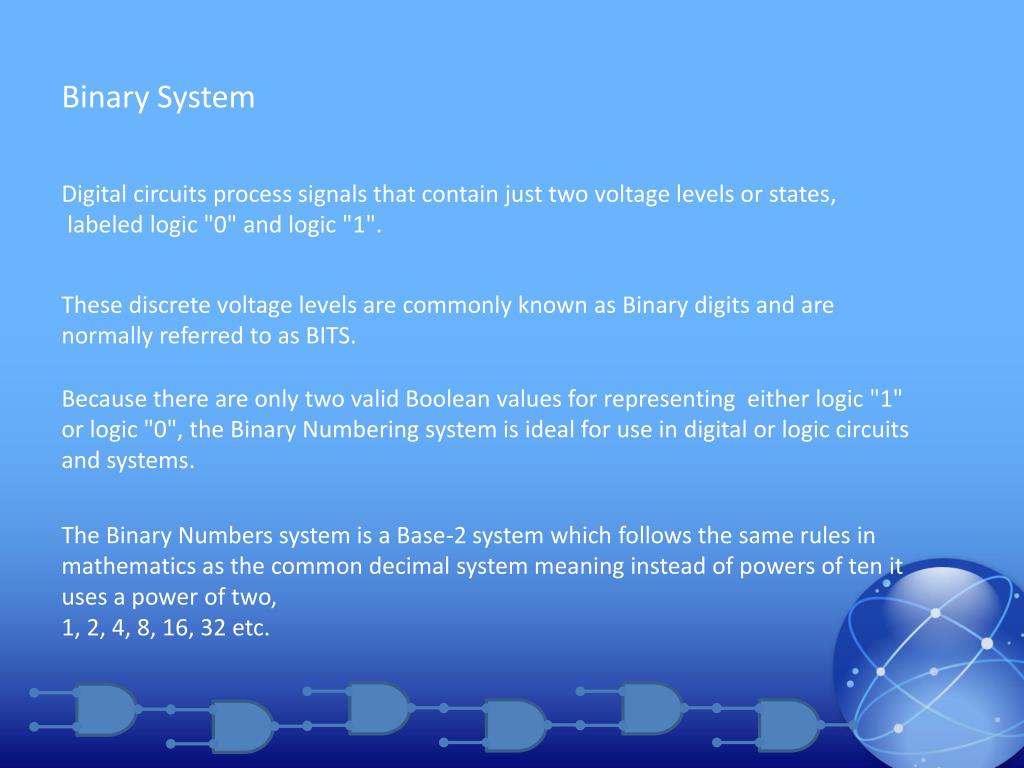 Binary System

Digital circuits process signals that contain just two voltage levels or states, labeled logic "0" and logic "1".

These discrete voltage levels are commonly known as Binary digits and are normally referred to as BITS.

Because there are only two valid Boolean values for representing either logic "1" or logic "0", the Binary Numbering system is ideal for use in digital or logic circuits and systems.

The Binary Numbers system is a Base-2 system which follows the same rules in mathematics as the common decimal system meaning instead of powers of ten it uses a power of two,
1, 2, 4, 8, 16, 32 etc.